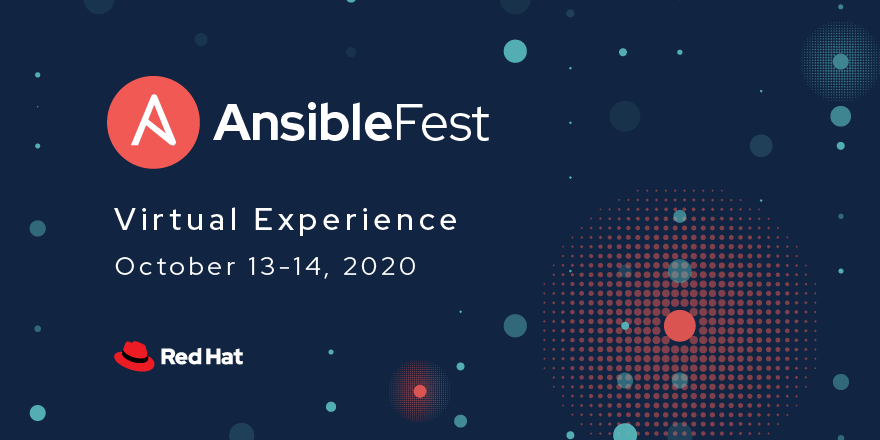 AnsibleFest

Virtual Experience

October 13-14, 2020

Red Hat